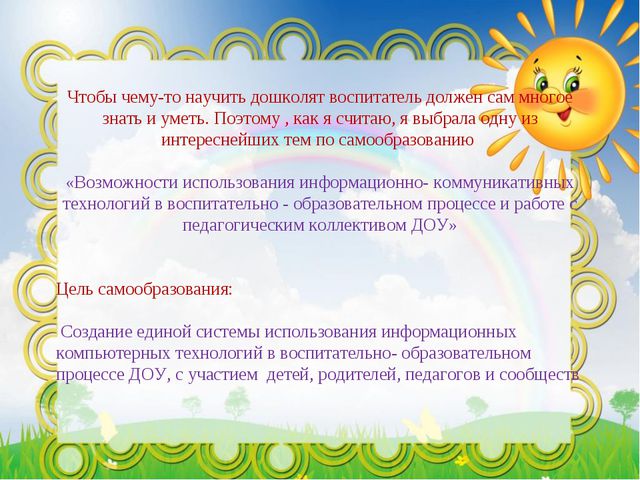 Чтобы чему-то научить дошколят воспитатель должен сам многое знать и уметь. Поэтому , как я считаю, я выбрала одну из интереснейших тем по самообразованию

«Возможности использования информационно- коммуникативных технологий в воспитательно - образовательном процессе и работе с педагогическим коллективом ДОУ»

Цель самообразования:

Создание единой системы использования информационных компьютерных технологий в воспитательно- образовательном процессе ДОУ, с участием детей, родителей, педагогов и сообществ